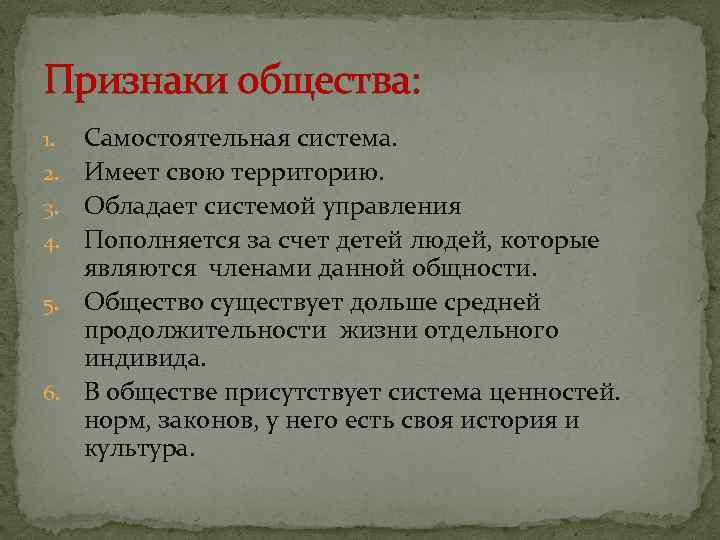 Признаки общества:

1. Самостоятельная система.
2. Имеет свою территорию.
3. Обладает системой управления
4. Пополняется за счет детей людей, которые являются членами данной общности.
5. Общество существует дольше средней продолжительности жизни отдельного индивида.
6. В обществе присутствует система ценностей. норм, законов, у него есть своя история и культура.